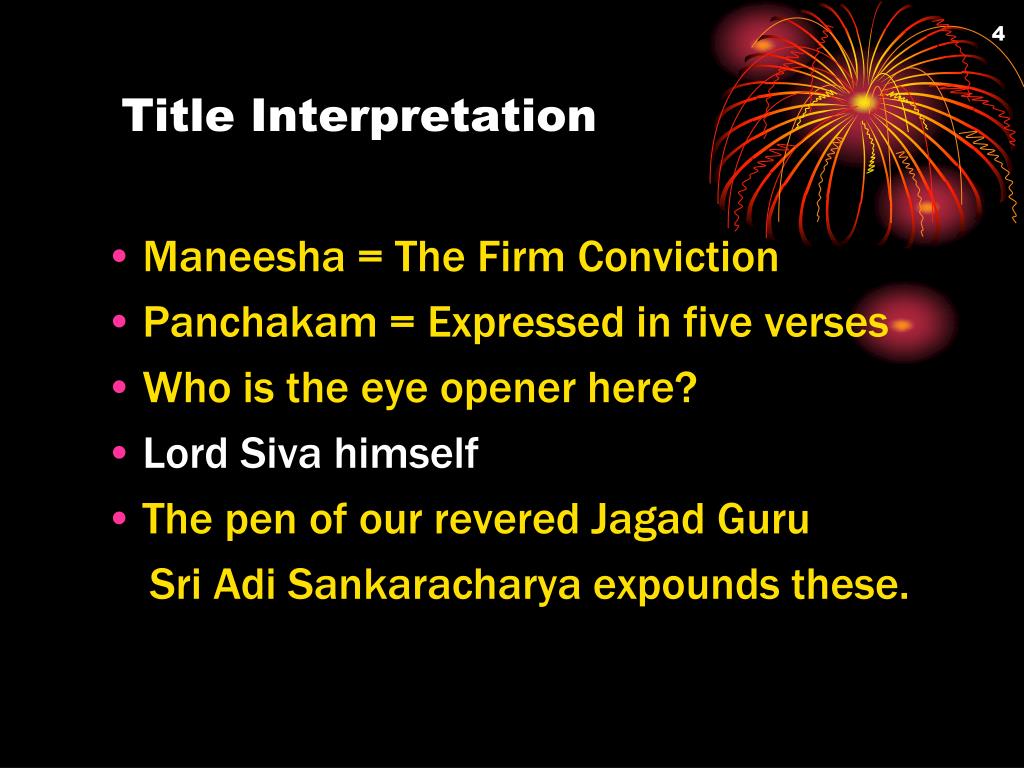 4

Title Interpretation

• Maneesha = The Firm Conviction
• Panchakam = Expressed in five verses
• Who is the eye opener here?
• Lord Siva himself
• The pen of our revered Jagad Guru Sri Adi Sankaracharya expounds these.